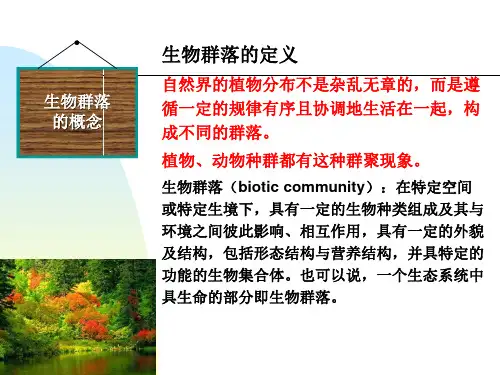 生物群落的概念

生物群落的定义

自然界的植物分布不是杂乱无章的，而是遵循一定的规律有序且协调地生活在一起，构成不同的群落。

植物、动物种群都有这种群聚现象。

生物群落（biotic community）：在特定空间或特定生境下，具有一定的生物种类组成及其与环境之间彼此影响、相互作用，具有一定的外貌及结构，包括形态结构与营养结构，并具特定的功能的生物集合体。也可以说，一个生态系统中具生命的部分即生物群落。